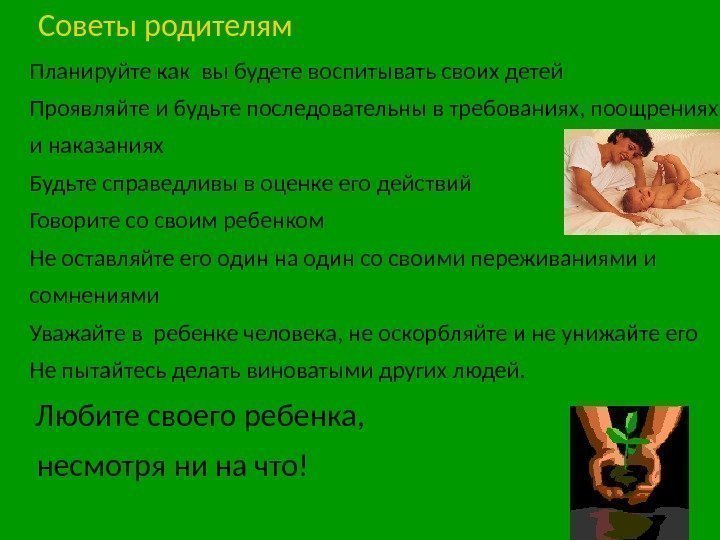 Советы родителям

Планируйте как вы будете воспитывать своих детей

Проявляйте и будьте последовательны в требованиях, поощрениях и наказаниях

Будьте справедливы в оценке его действий

Говорите со своим ребенком

Не оставляйте его один на один со своими переживаниями и сомнениями

Уважайте в ребенке человека, не оскорбляйте и не унижайте его

Не пытайтесь делать виноватыми других людей.

Любите своего ребенка,

несмотря ни на что!